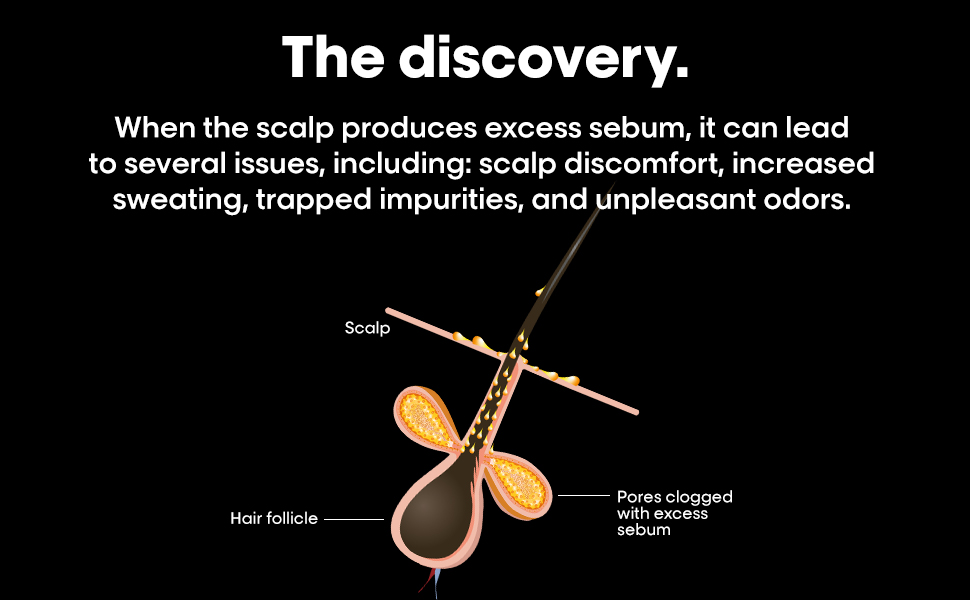 The discovery.

When the scalp produces excess sebum, it can lead to several issues, including: scalp discomfort, increased sweating, trapped impurities, and unpleasant odors.

Scalp

Hair follicle

Pores clogged with excess sebum